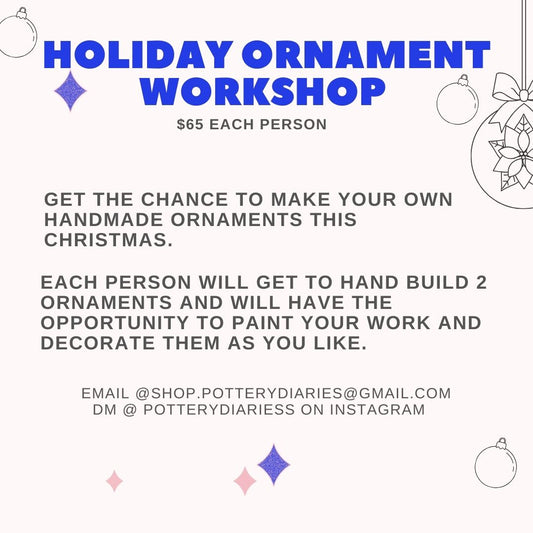 HOLIDAY ORNAMENT WORKSHOP

$65 EACH PERSON

GET THE CHANCE TO MAKE YOUR OWN HANDMADE ORNAMENTS THIS CHRISTMAS.

EACH PERSON WILL GET TO HAND BUILD 2 ORNAMENTS AND WILL HAVE THE OPPORTUNITY TO PAINT YOUR WORK AND DECORATE THEM AS YOU LIKE.

EMAIL @SHOP.POTTERYDIARIES@GMAIL.COM
DM @ POTTERYDIARIESS ON INSTAGRAM